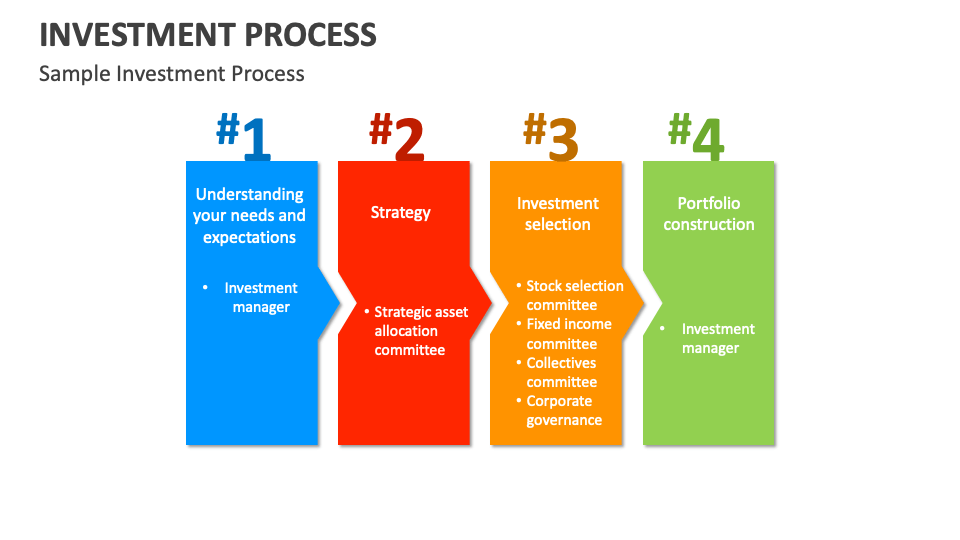 INVESTMENT PROCESS

Sample Investment Process

#1

Understanding your needs and expectations

• Investment manager

#2

Strategy

• Strategic asset allocation committee

#3

Investment selection

• Stock selection committee
• Fixed income committee
• Collectives committee
• Corporate governance

#4

Portfolio construction

• Investment manager